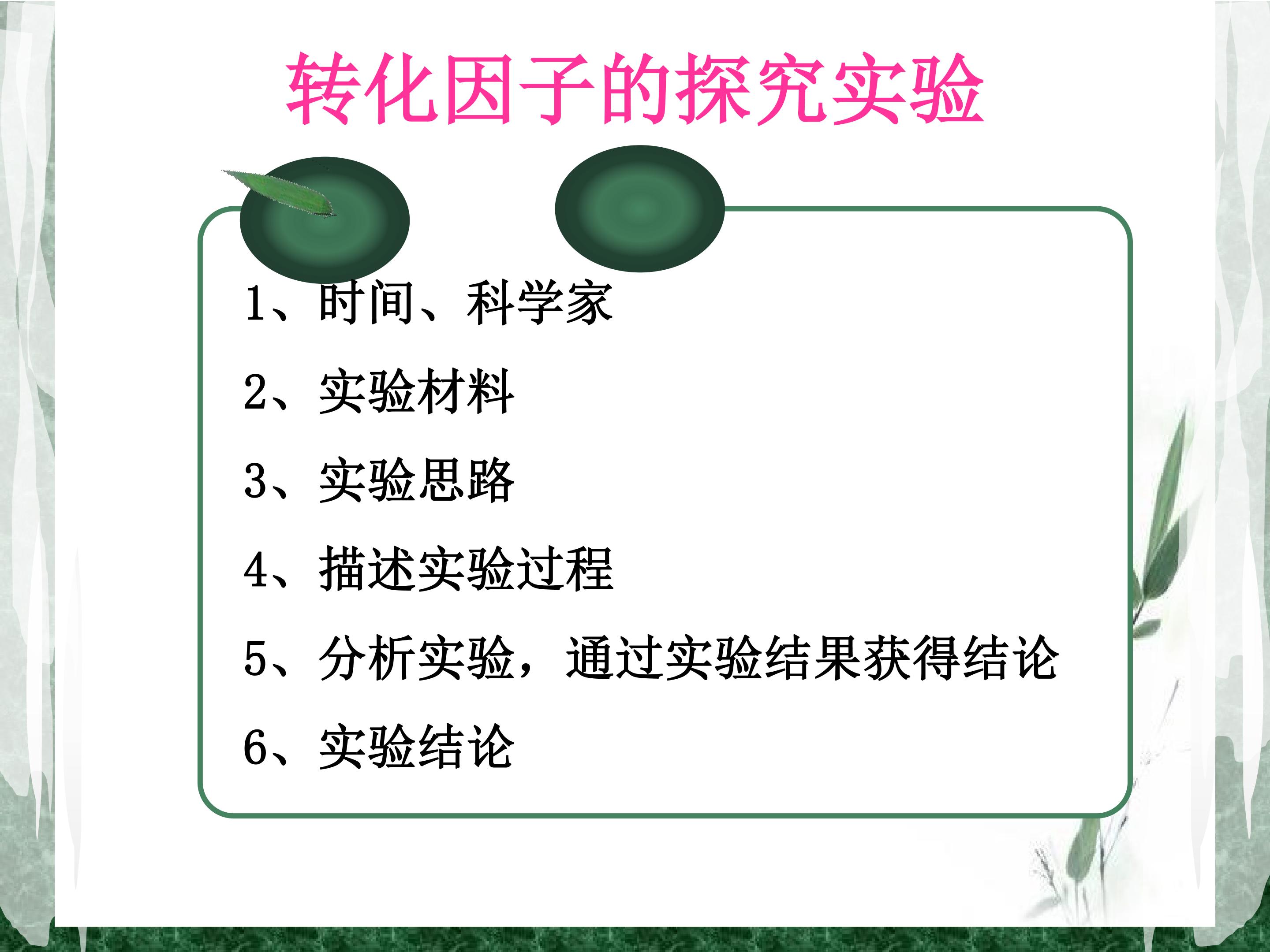 转化因子的探究实验

1、时间、科学家

2、实验材料

3、实验思路

4、描述实验过程

5、分析实验，通过实验结果获得结论

6、实验结论